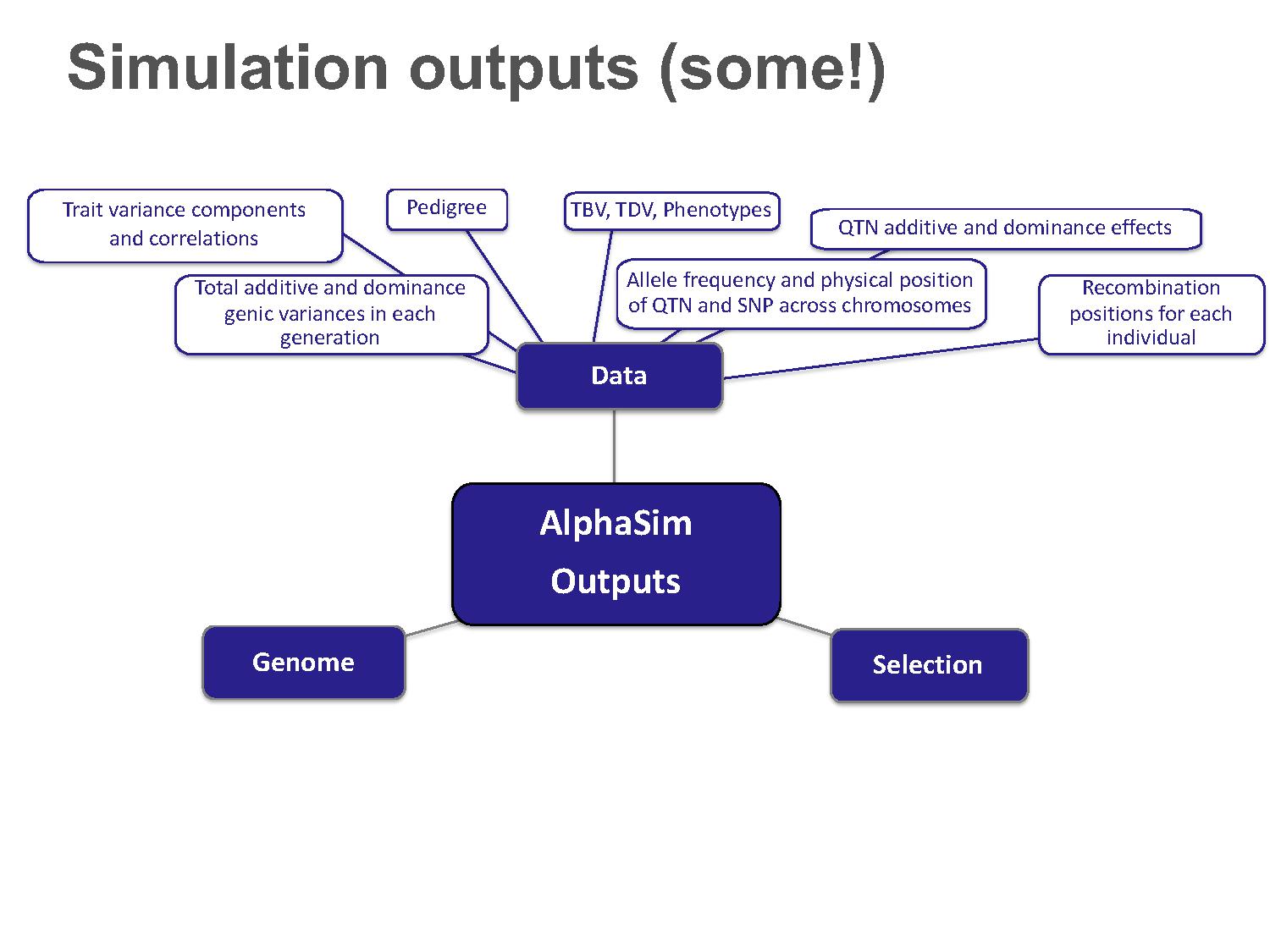 Simulation outputs (some!)

Trait variance components and correlations

Pedigree

TBV, TDV, Phenotypes

QTN additive and dominance effects

Total additive and dominance genic variances in each generation

Allele frequency and physical position of QTN and SNP across chromosomes

Recombination positions for each individual

Data

AlphaSim Outputs

Genome

Selection